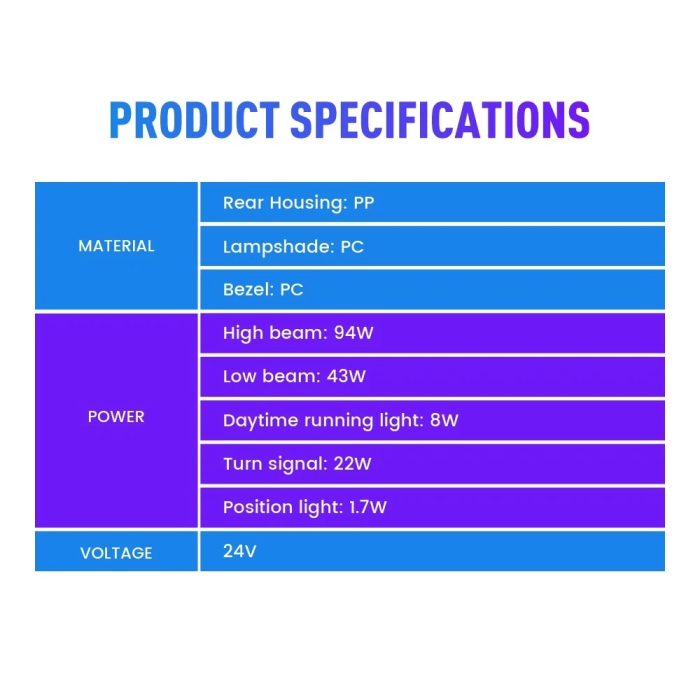 PRODUCT SPECIFICATIONS

| | |
|---|---|
| MATERIAL | Rear Housing: PP |
| | Lampshade: PC |
| | Bezel: PC |
| POWER | High beam: 94W |
| | Low beam: 43W |
| | Daytime running light: 8W |
| | Turn signal: 22W |
| | Position light: 1.7W |
| VOLTAGE | 24V |